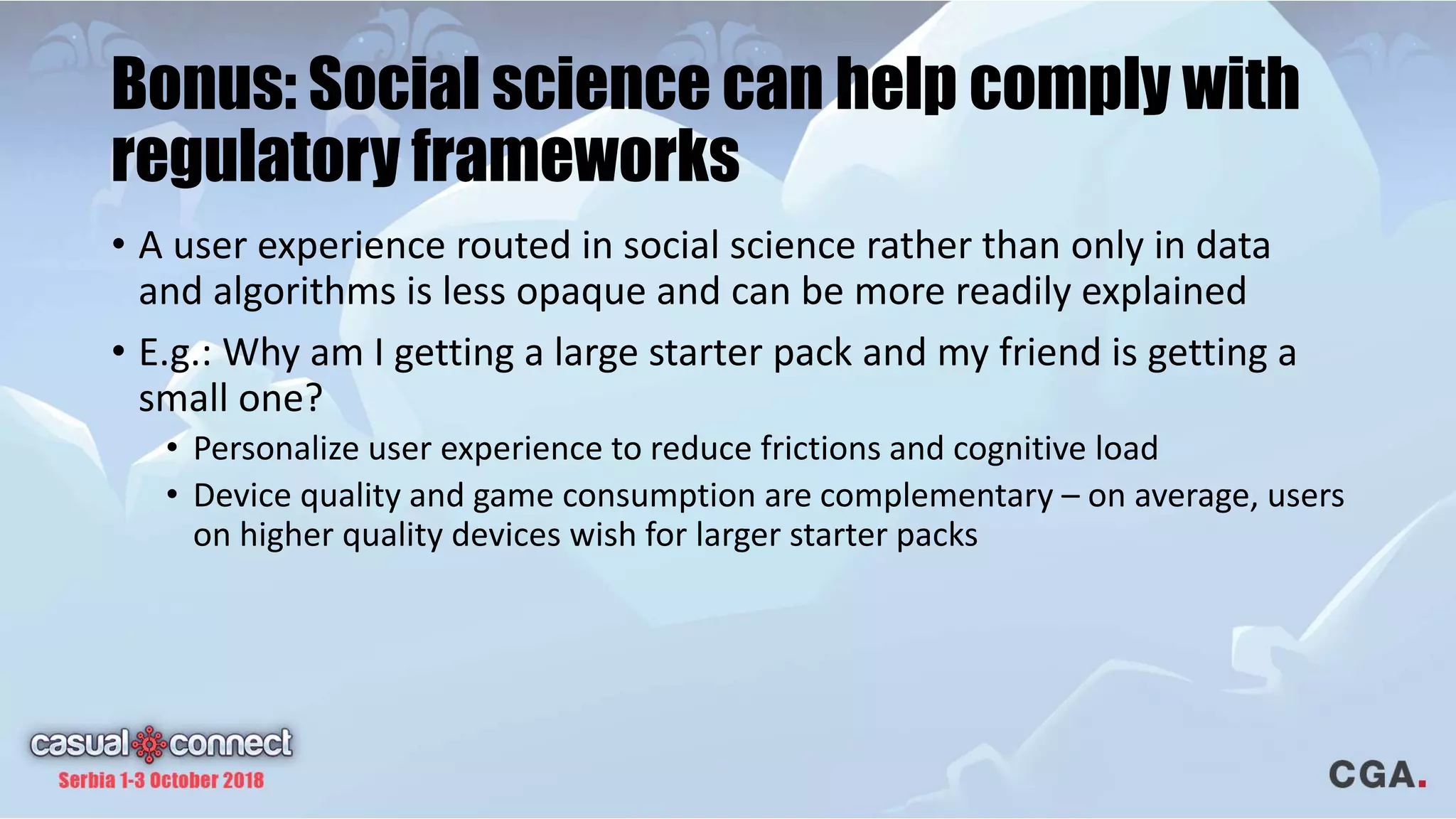 Bonus: Social science can help comply with regulatory frameworks

• A user experience routed in social science rather than only in data and algorithms is less opaque and can be more readily explained

• E.g.: Why am I getting a large starter pack and my friend is getting a small one?

  • Personalize user experience to reduce frictions and cognitive load

  • Device quality and game consumption are complementary – on average, users on higher quality devices wish for larger starter packs

casual connect
Serbia 1-3 October 2018

CGA.